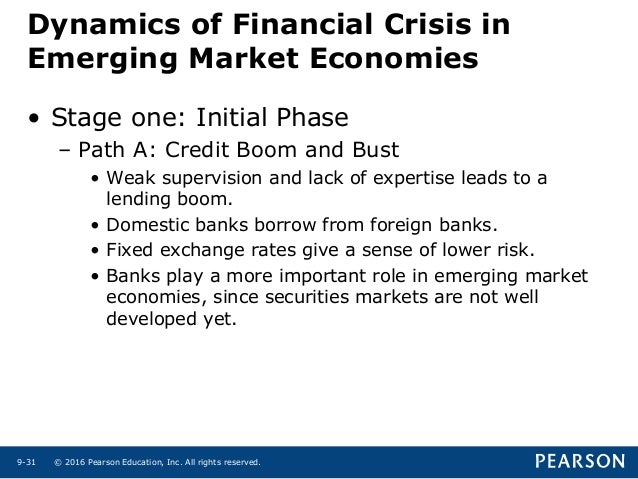 Dynamics of Financial Crisis in Emerging Market Economies

• Stage one: Initial Phase

– Path A: Credit Boom and Bust

• Weak supervision and lack of expertise leads to a lending boom.

• Domestic banks borrow from foreign banks.

• Fixed exchange rates give a sense of lower risk.

• Banks play a more important role in emerging market economies, since securities markets are not well developed yet.

9-31 © 2016 Pearson Education, Inc. All rights reserved.

PEARSON